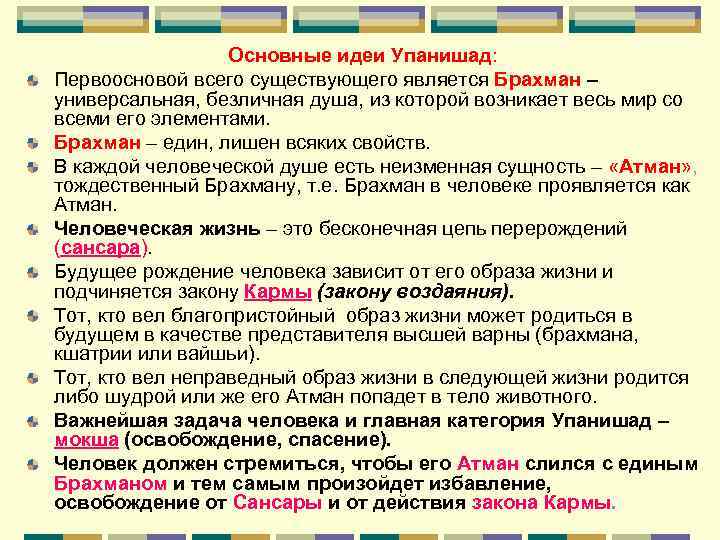 Основные идеи Упанишад:

Первоосновой всего существующего является Брахман – универсальная, безличная душа, из которой возникает весь мир со всеми его элементами.

Брахман – един, лишен всяких свойств.

В каждой человеческой душе есть неизменная сущность – «Атман», тождественный Брахману, т.е. Брахман в человеке проявляется как Атман.

Человеческая жизнь – это бесконечная цепь перерождений (сансара).

Будущее рождение человека зависит от его образа жизни и подчиняется закону Кармы (закону воздаяния).

Тот, кто вел благопристойный образ жизни может родиться в будущем в качестве представителя высшей варны (брахмана, кшатрии или вайшьи).

Тот, кто вел неправедный образ жизни в следующей жизни родится либо шудрой или же его Атман попадет в тело животного.

Важнейшая задача человека и главная категория Упанишад – мокша (освобождение, спасение).

Человек должен стремиться, чтобы его Атман слился с единым Брахманом и тем самым произойдет избавление, освобождение от Сансары и от действия закона Кармы.